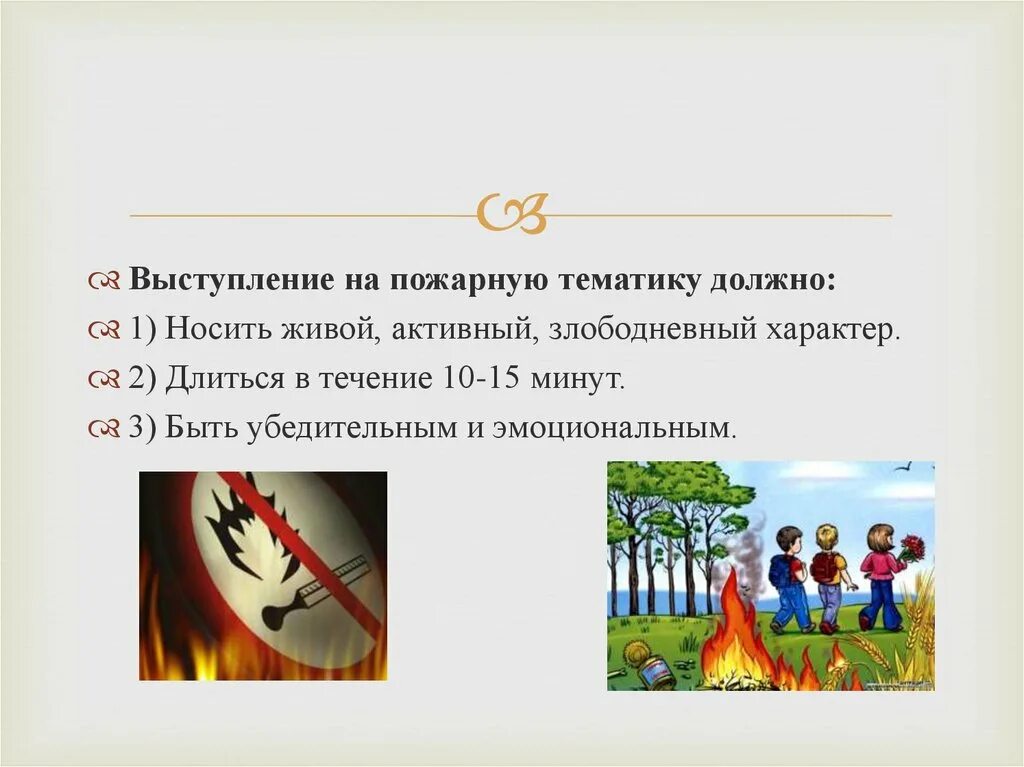 Выступление на пожарную тематику должно:
1) Носить живой, активный, злободневный характер.
2) Длиться в течение 10-15 минут.
3) Быть убедительным и эмоциональным.